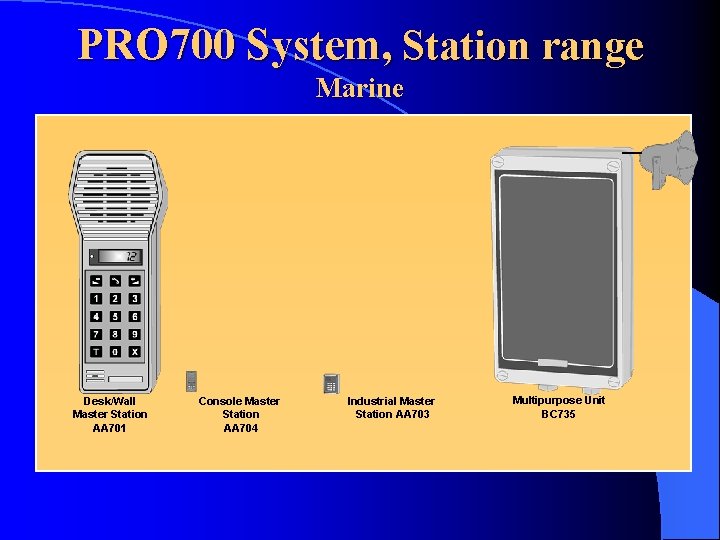 PRO700 System, Station range
Marine

12

1 2 3
4 5 6
7 8 9
T 0 X

Desk/Wall Master Station AA701

Console Master Station AA704

Industrial Master Station AA703

Multipurpose Unit BC735